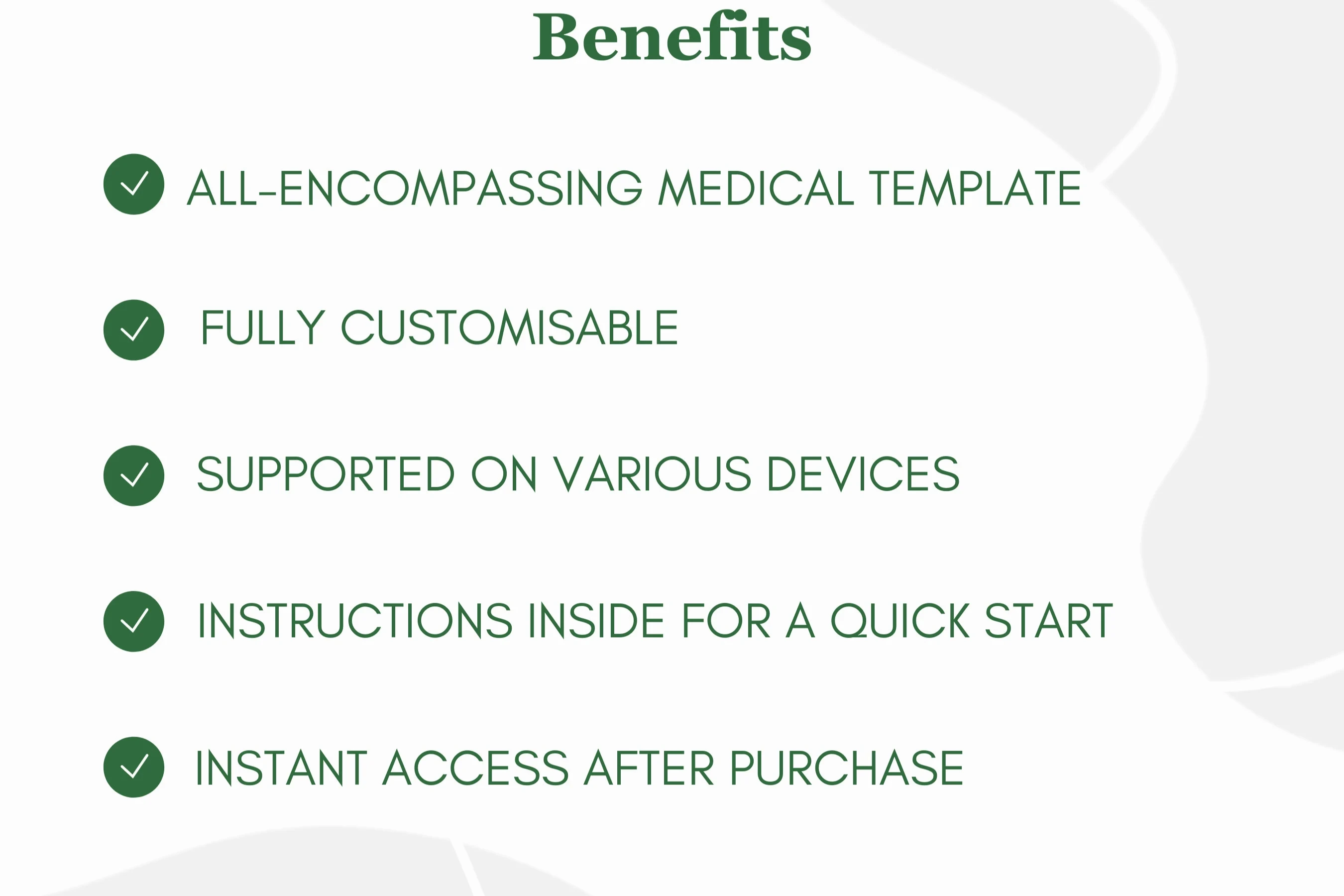 Benefits

ALL-ENCOMPASSING MEDICAL TEMPLATE

FULLY CUSTOMISABLE

SUPPORTED ON VARIOUS DEVICES

INSTRUCTIONS INSIDE FOR A QUICK START

INSTANT ACCESS AFTER PURCHASE